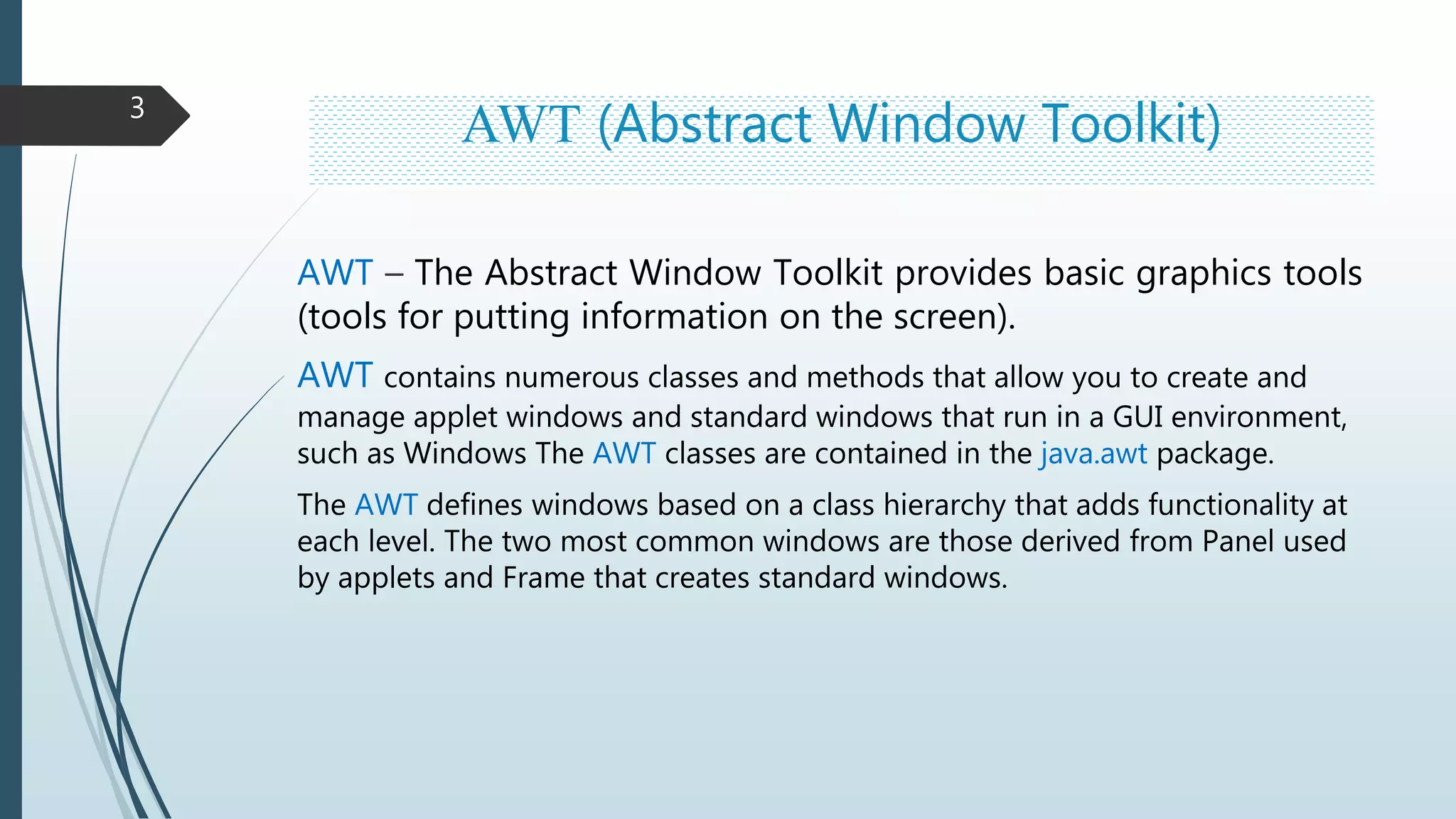 3

AWT (Abstract Window Toolkit)

AWT – The Abstract Window Toolkit provides basic graphics tools (tools for putting information on the screen).

AWT contains numerous classes and methods that allow you to create and manage applet windows and standard windows that run in a GUI environment, such as Windows The AWT classes are contained in the java.awt package.

The AWT defines windows based on a class hierarchy that adds functionality at each level. The two most common windows are those derived from Panel used by applets and Frame that creates standard windows.